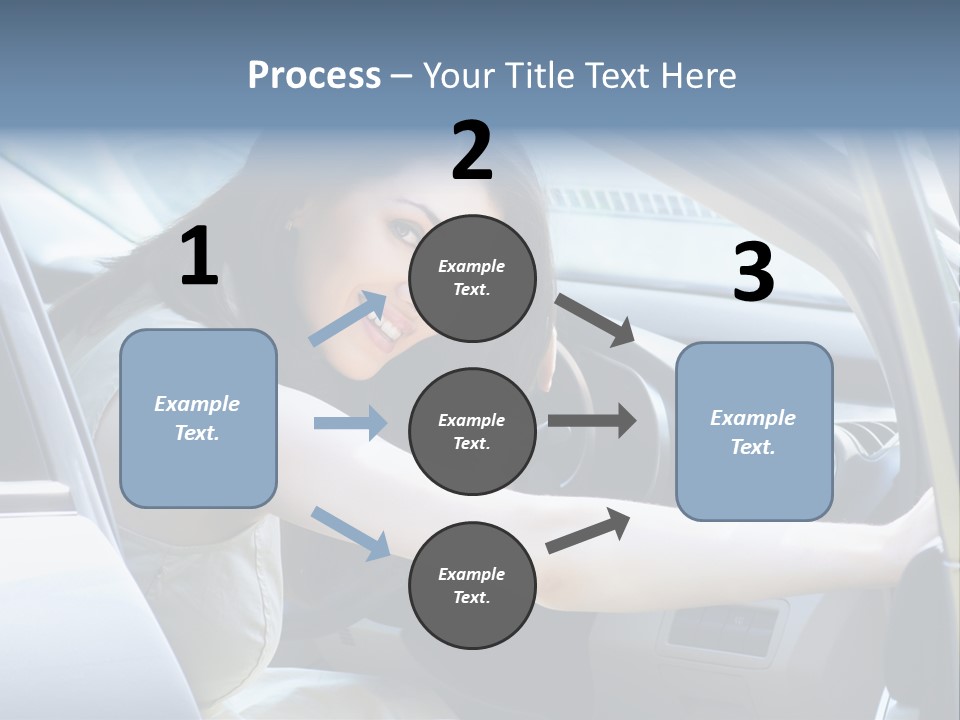 Process – Your Title Text Here

1

Example Text.

2

Example Text.

Example Text.

Example Text.

3

Example Text.